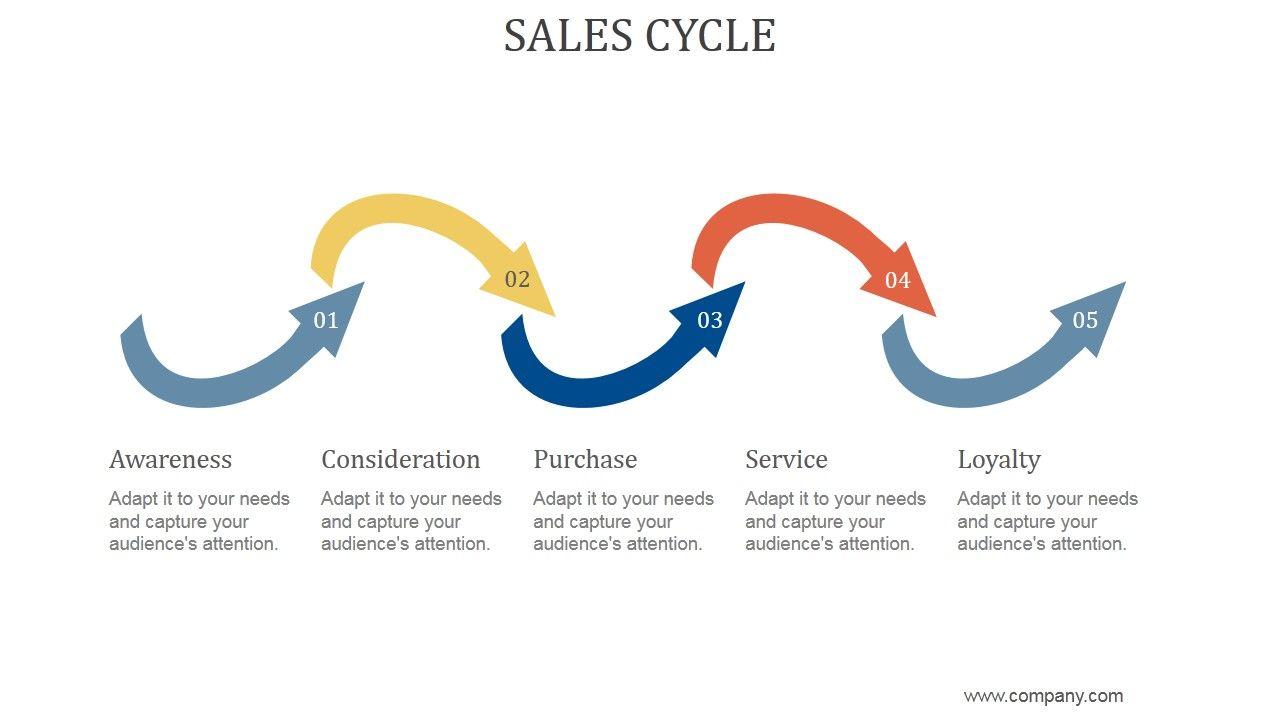 SALES CYCLE

01

02

03

04

05

Awareness

Adapt it to your needs and capture your audience's attention.

Consideration

Adapt it to your needs and capture your audience's attention.

Purchase

Adapt it to your needs and capture your audience's attention.

Service

Adapt it to your needs and capture your audience's attention.

Loyalty

Adapt it to your needs and capture your audience's attention.

www.company.com